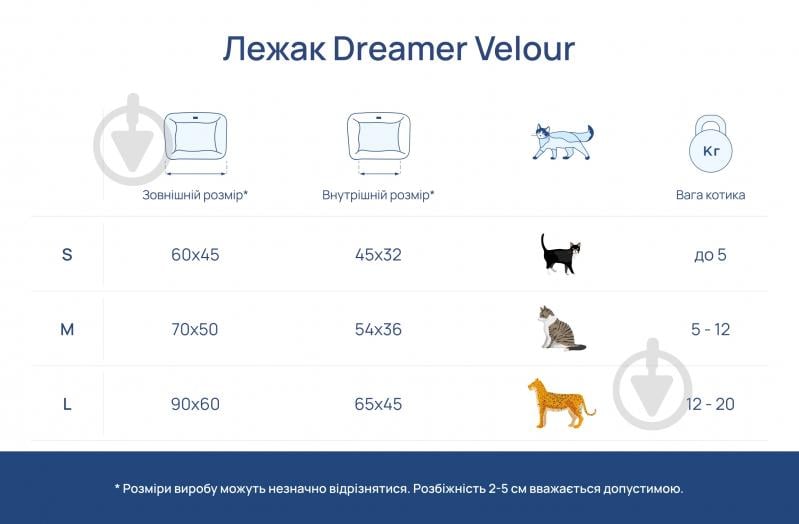 Лежак Dreamer Velour

| | Зовнішній розмір* | Внутрішній розмір* | | Кг Вага котика |
|---|---|---|---|---|
| S | 60x45 | 45x32 | | до 5 |
| M | 70x50 | 54x36 | | 5 - 12 |
| L | 90x60 | 65x45 | | 12 - 20 |

* Розміри виробу можуть незначно відрізнятися. Розбіжність 2-5 см вважається допустимою.